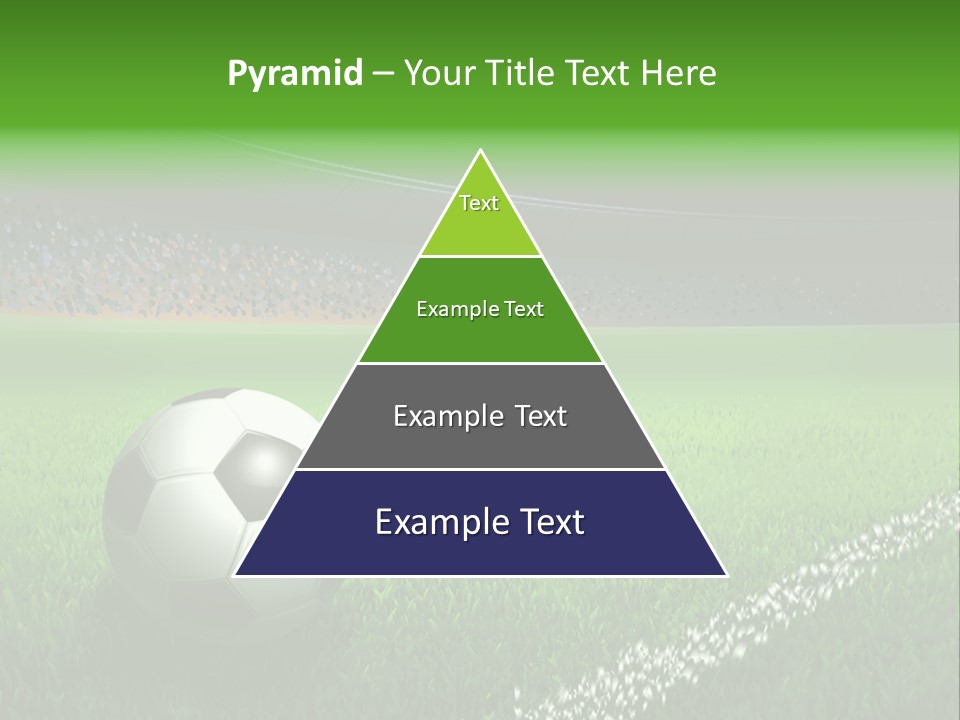 Pyramid – Your Title Text Here

Text

Example Text

Example Text

Example Text